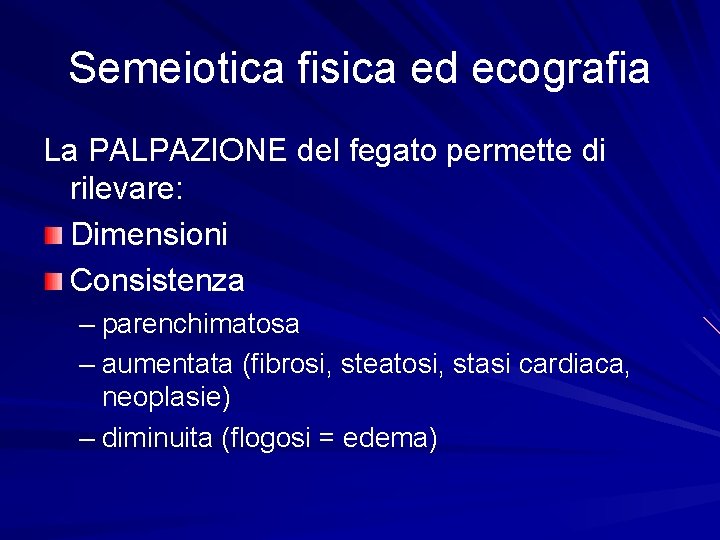 Semeiotica fisica ed ecografia

La PALPAZIONE del fegato permette di rilevare:

Dimensioni

Consistenza

– parenchimatosa

– aumentata (fibrosi, steatosi, stasi cardiaca, neoplasie)

– diminuita (flogosi = edema)